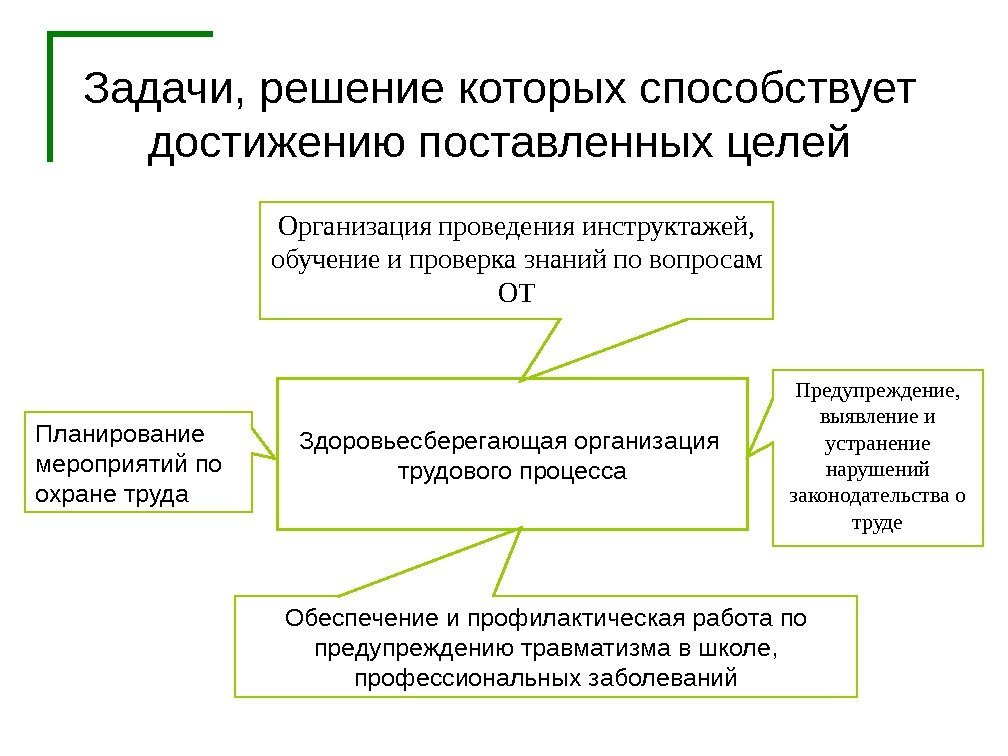 Задачи, решение которых способствует достижению поставленных целей

Организация проведения инструктажей, обучение и проверка знаний по вопросам ОТ

Планирование мероприятий по охране труда

Здоровьесберегающая организация трудового процесса

Предупреждение, выявление и устранение нарушений законодательства о труде

Обеспечение и профилактическая работа по предупреждению травматизма в школе, профессиональных заболеваний